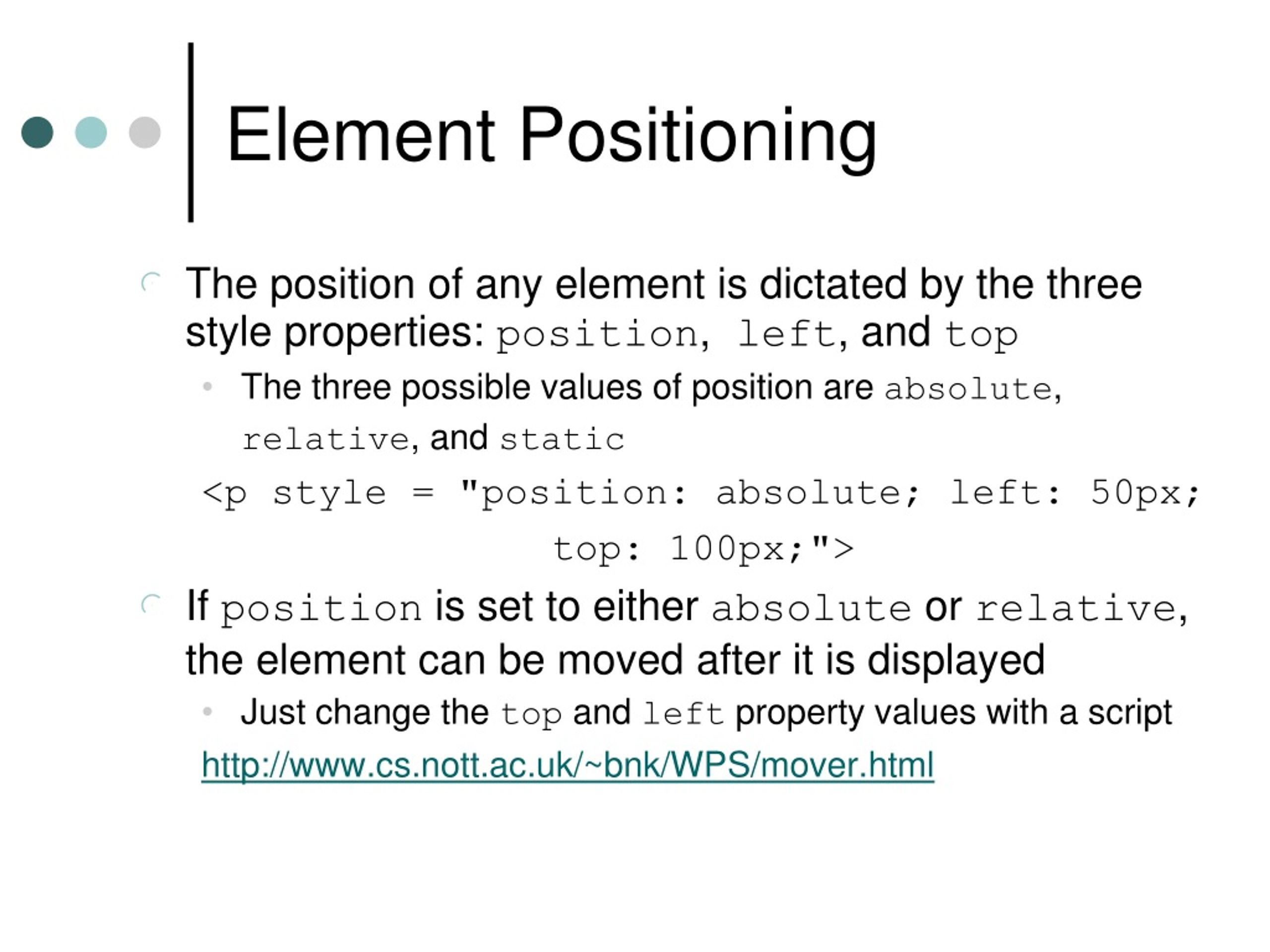 Element Positioning

The position of any element is dictated by the three style properties: position, left, and top

The three possible values of position are absolute, relative, and static

<p style = "position: absolute; left: 50px; top: 100px;">

If position is set to either absolute or relative, the element can be moved after it is displayed

Just change the top and left property values with a script

http://www.cs.nott.ac.uk/~bnk/WPS/mover.html